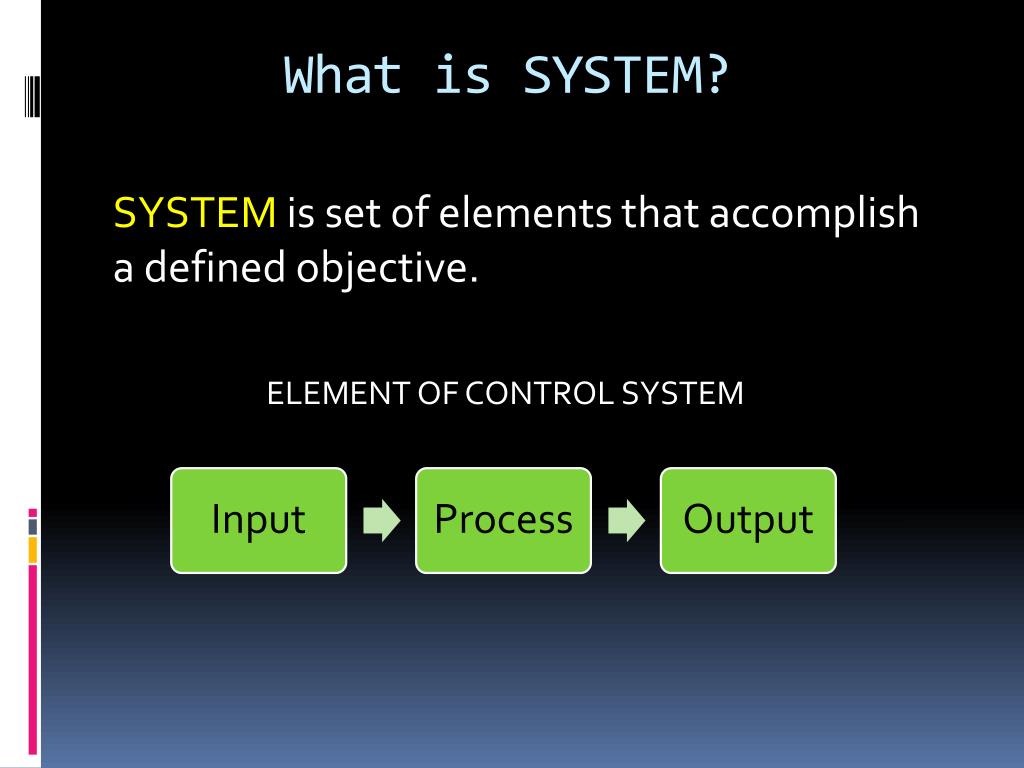 What is SYSTEM?

SYSTEM is set of elements that accomplish a defined objective.

ELEMENT OF CONTROL SYSTEM

Input

Process

Output